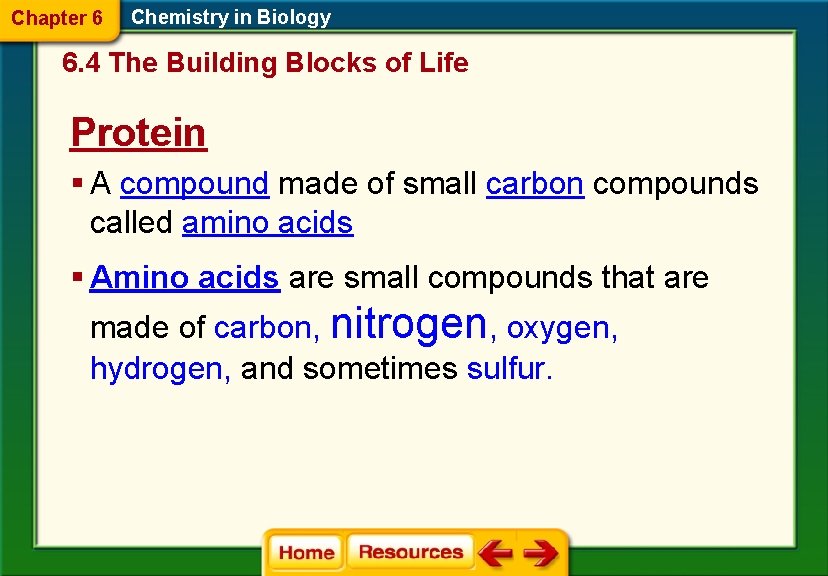 Chapter 6 Chemistry in Biology

6.4 The Building Blocks of Life

Protein

▪ A compound made of small carbon compounds called amino acids

▪ Amino acids are small compounds that are made of carbon, nitrogen, oxygen, hydrogen, and sometimes sulfur.

Home Resources